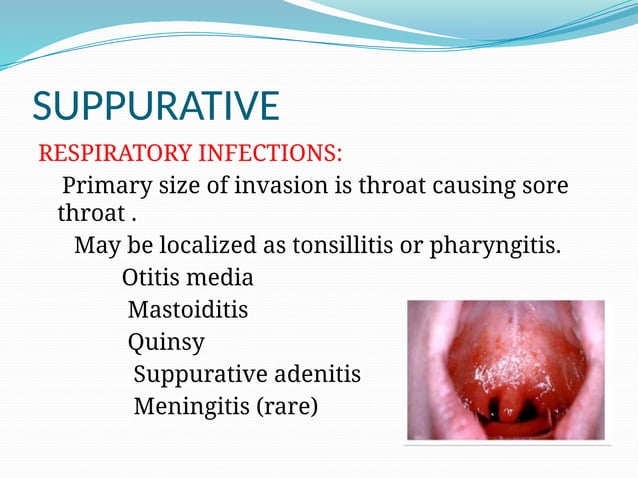 SUPPURATIVE

RESPIRATORY INFECTIONS:

Primary size of invasion is throat causing sore throat .

May be localized as tonsillitis or pharyngitis.

Otitis media

Mastoiditis

Quinsy

Suppurative adenitis

Meningitis (rare)